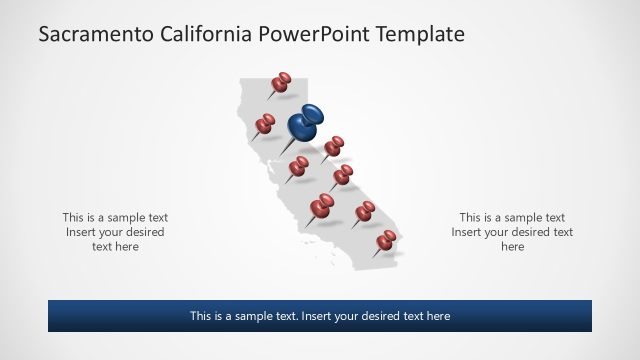 Sacramento California PowerPoint Template

This is a sample text
Insert your desired
text here

This is a sample text
Insert your desired text
here

This is a sample text. Insert your desired text here